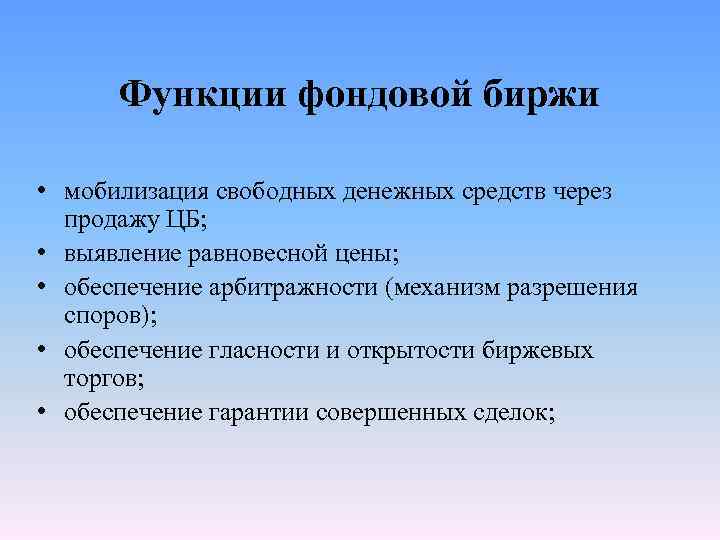 Функции фондовой биржи

• мобилизация свободных денежных средств через продажу ЦБ;
• выявление равновесной цены;
• обеспечение арбитражности (механизм разрешения споров);
• обеспечение гласности и открытости биржевых торгов;
• обеспечение гарантии совершенных сделок;